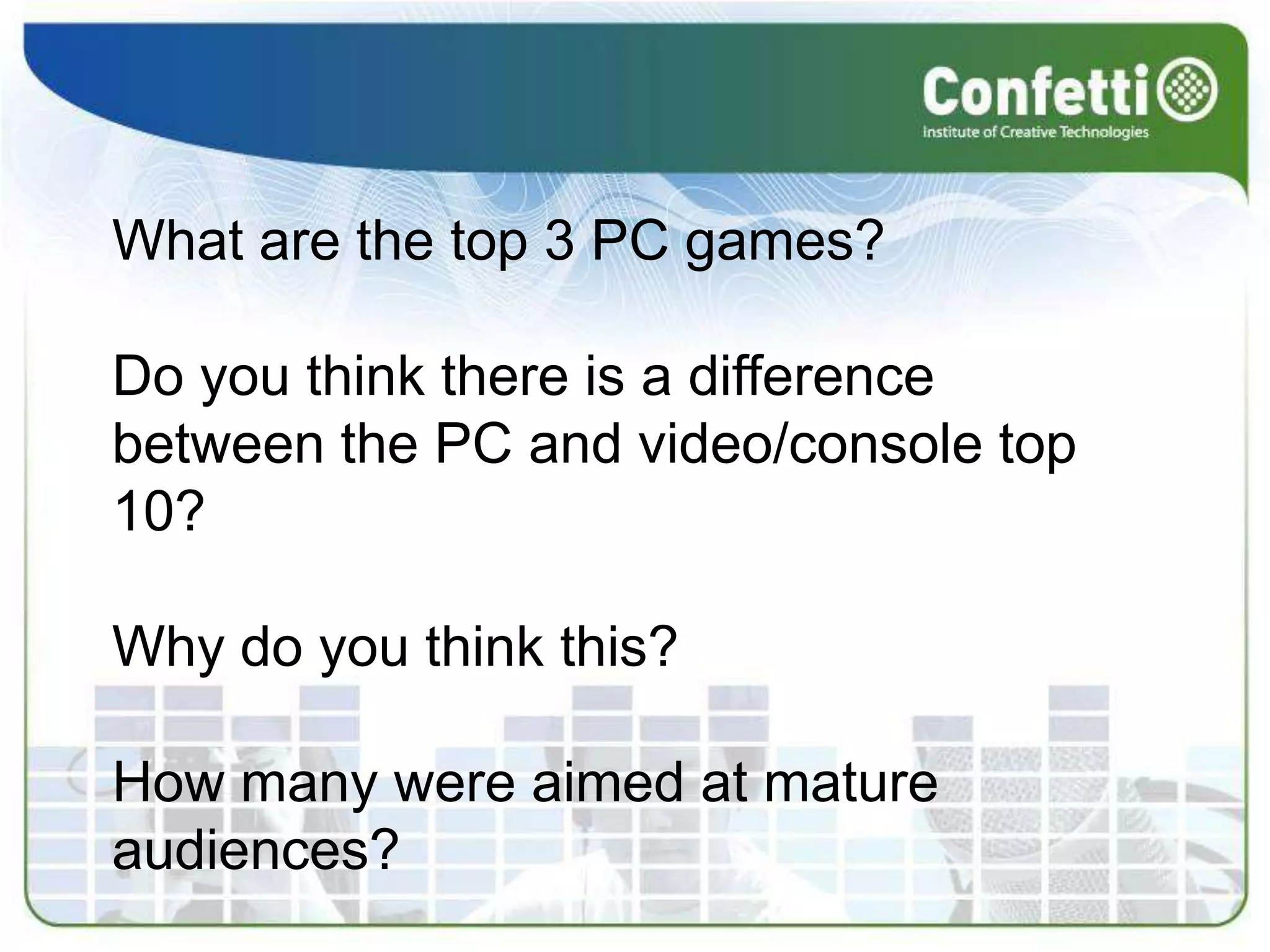 Confetti
Institute of Creative Technologies

What are the top 3 PC games?

Do you think there is a difference between the PC and video/console top 10?

Why do you think this?

How many were aimed at mature audiences?